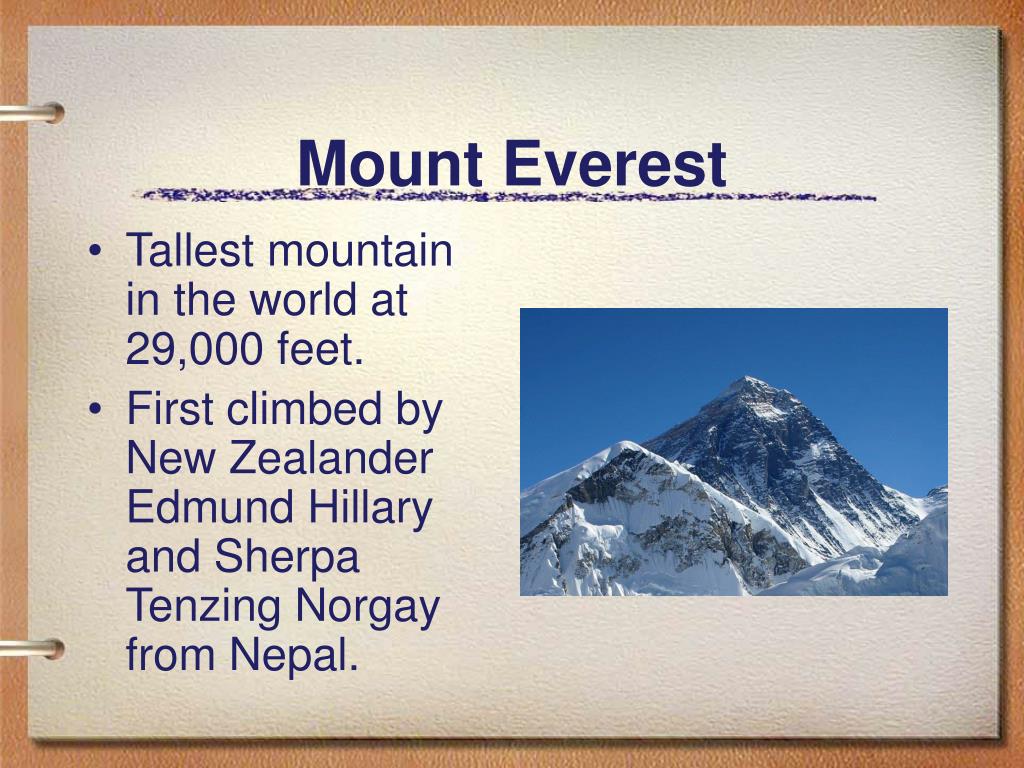 Mount Everest

• Tallest mountain in the world at 29,000 feet.
• First climbed by New Zealander Edmund Hillary and Sherpa Tenzing Norgay from Nepal.